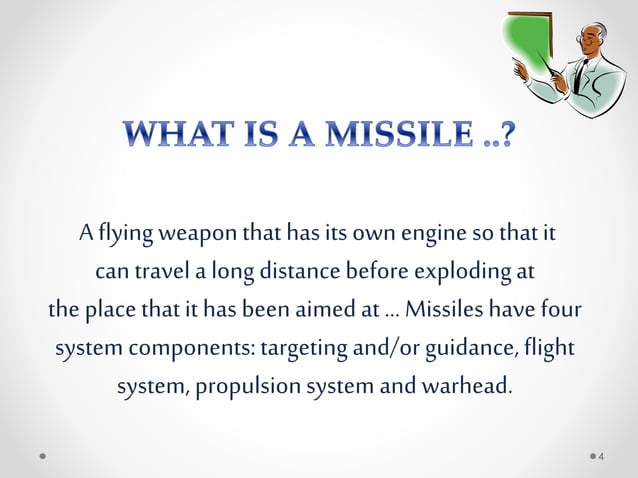 WHAT IS A MISSILE ..?

A flying weapon that has its own engine so that it can travel a long distance before exploding at the place that it has been aimed at … Missiles have four system components: targeting and/or guidance, flight system, propulsion system and warhead.

4